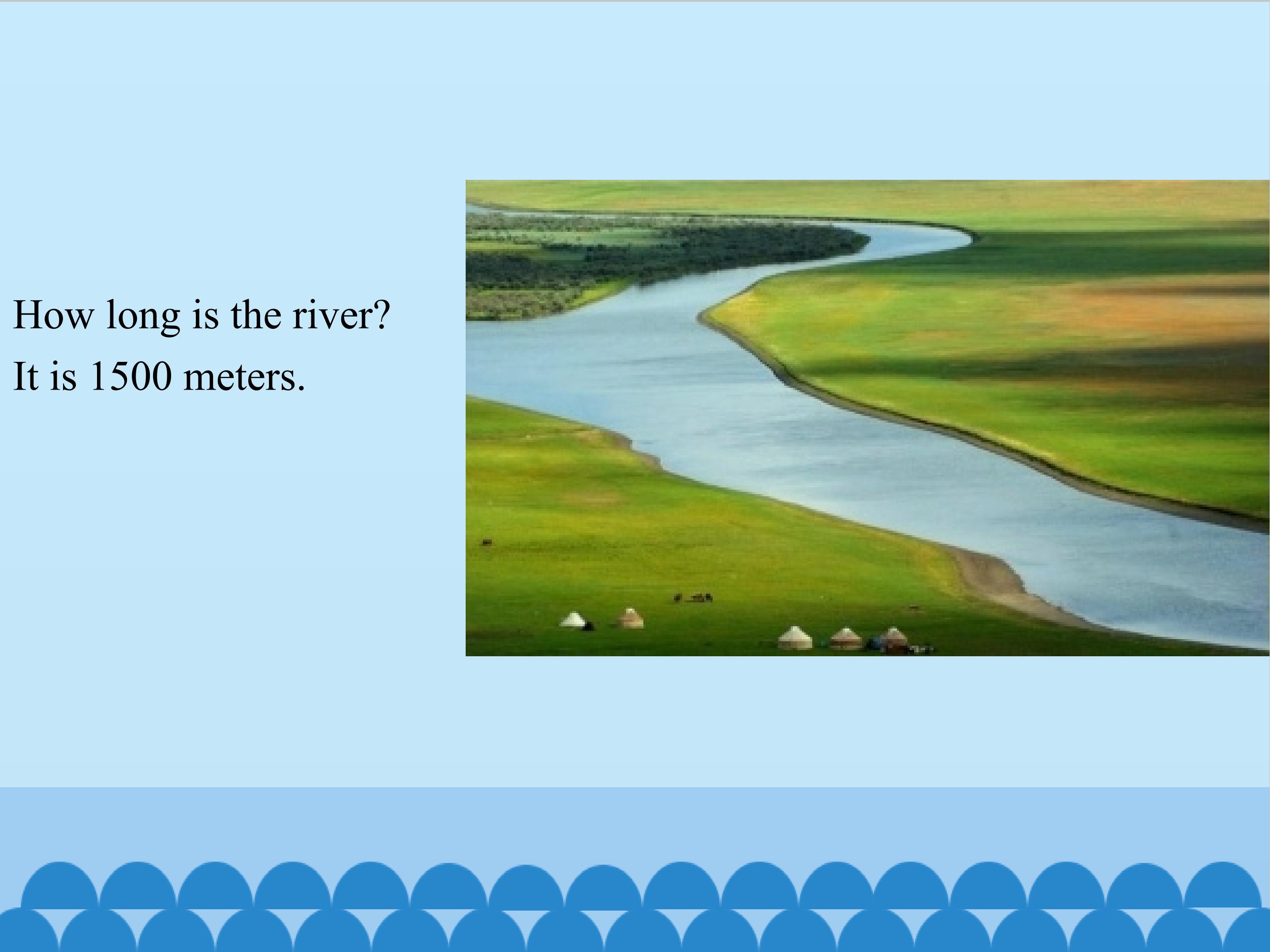 How long is the river?

It is 1500 meters.